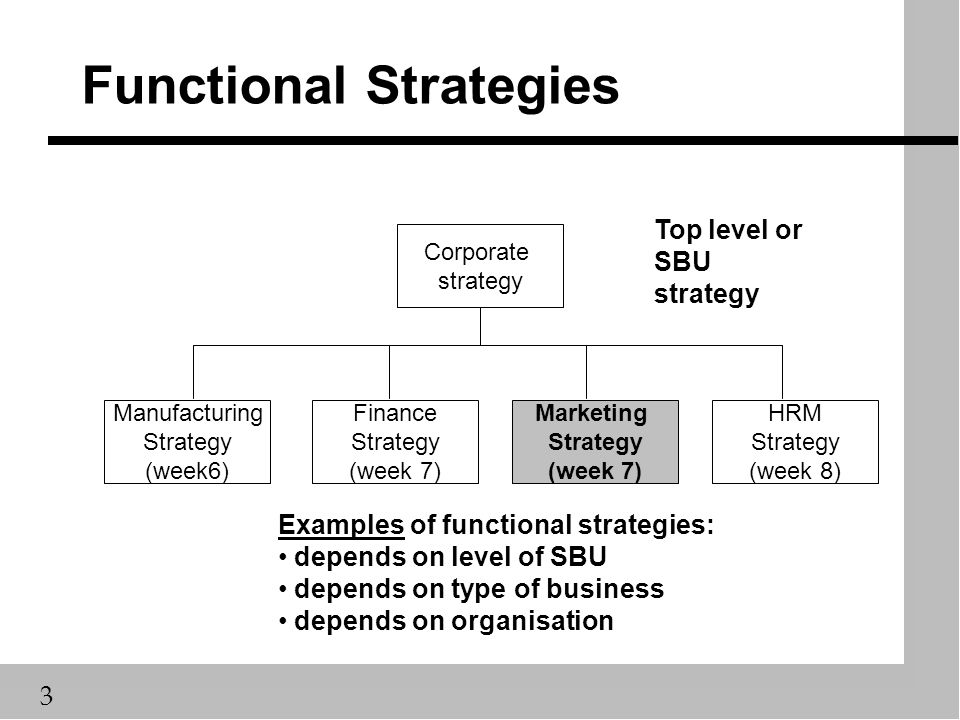 Functional Strategies

Corporate strategy

Top level or SBU strategy

Manufacturing Strategy (week6)

Finance Strategy (week 7)

Marketing Strategy (week 7)

HRM Strategy (week 8)

Examples of functional strategies:
• depends on level of SBU
• depends on type of business
• depends on organisation

3